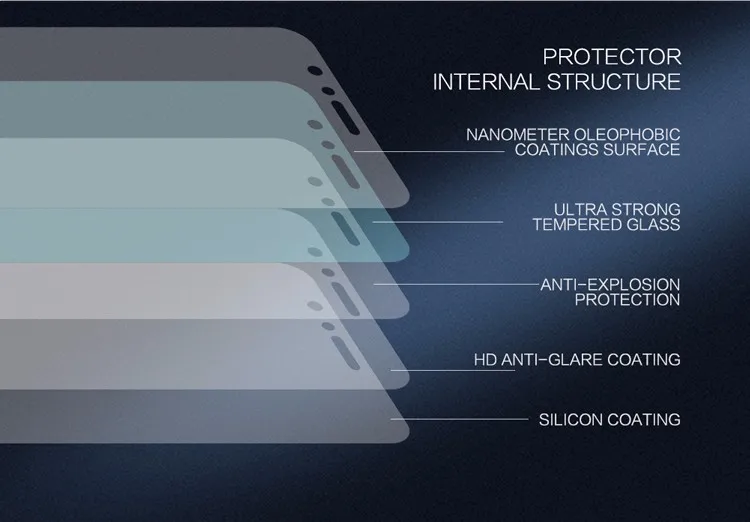 PROTECTOR
INTERNAL STRUCTURE

NANOMETER OLEOPHOBIC
COATINGS SURFACE

ULTRA STRONG
TEMPERED GLASS

ANTI-EXPLOSION
PROTECTION

HD ANTI-GLARE COATING

SILICON COATING